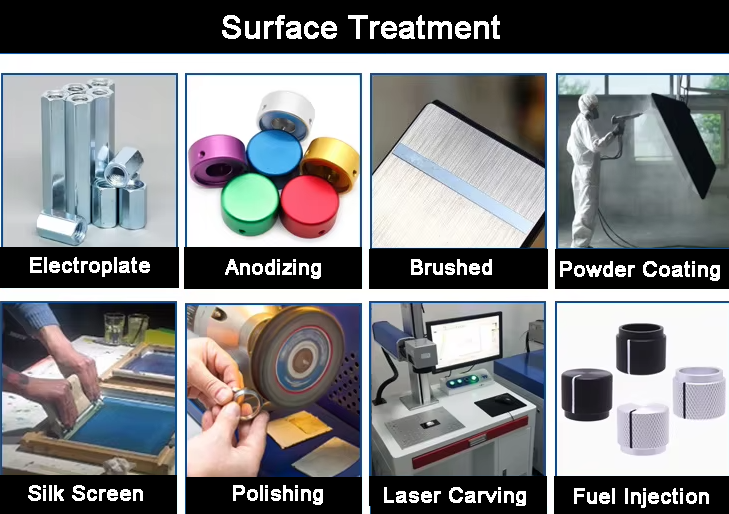 Surface Treatment

Electroplate

Anodizing

Brushed

Powder Coating

Silk Screen

Polishing

Laser Carving

Fuel Injection